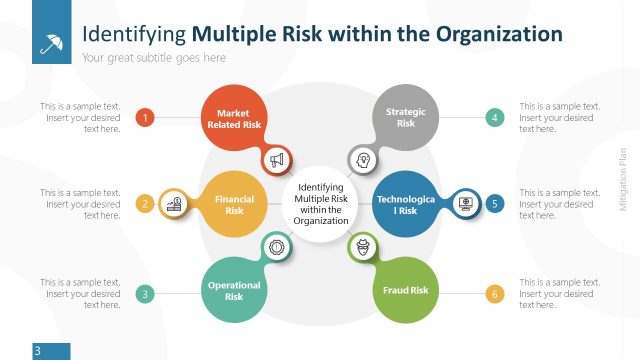 Identifying **Multiple Risk within the Organization**

Your great subtitle goes here

This is a sample text. Insert your desired text here.

1

Market Related Risk

This is a sample text. Insert your desired text here.

2

Financial Risk

This is a sample text. Insert your desired text here.

3

Operational Risk

Identifying Multiple Risk within the Organization

Strategic Risk

4

This is a sample text. Insert your desired text here.

Technological Risk

5

This is a sample text. Insert your desired text here.

Fraud Risk

6

This is a sample text. Insert your desired text here.

Mitigation Plan

3